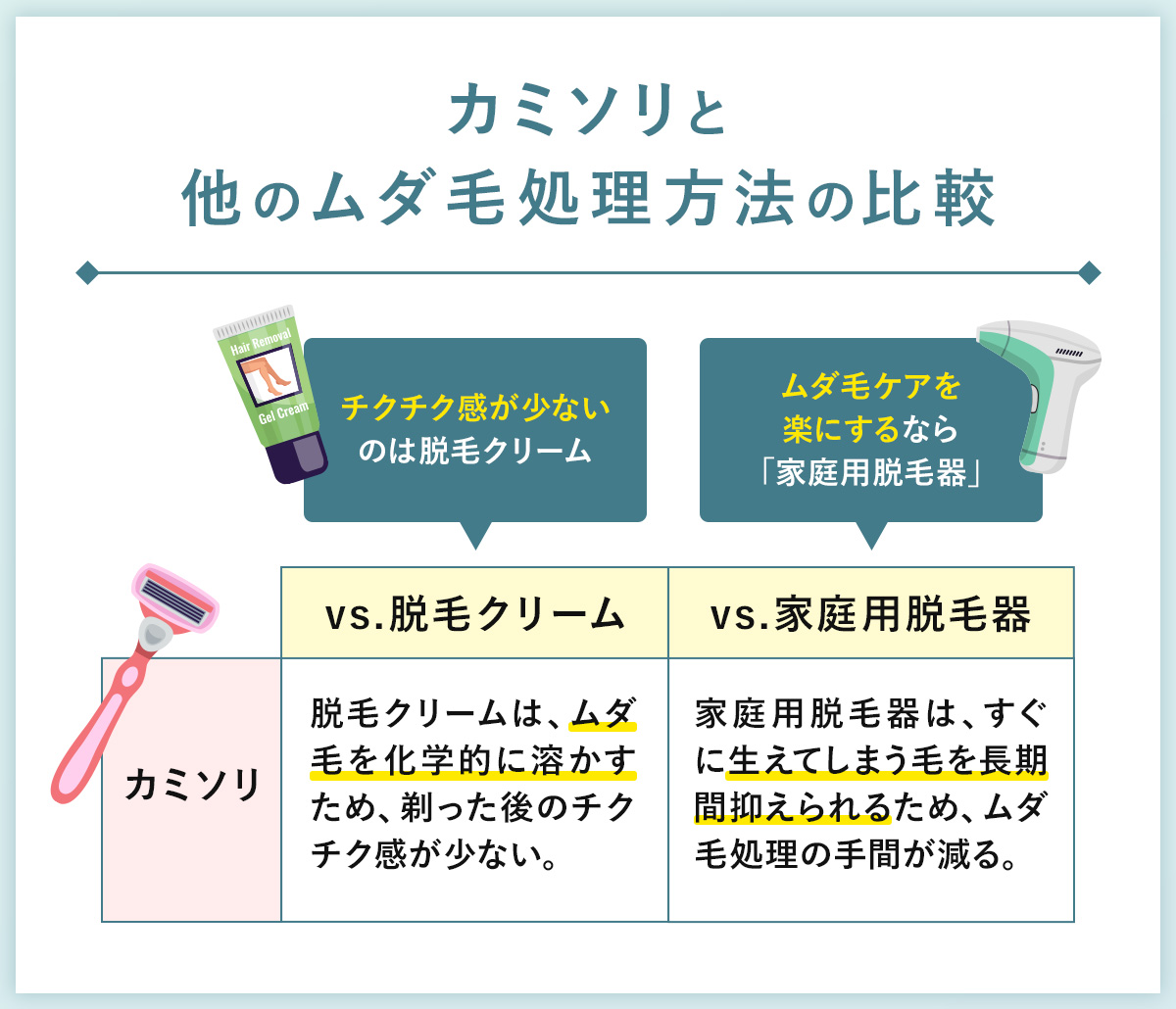 カミソリと
他のムダ毛処理方法の比較

Hair Removal
Gel Cream

チクチク感が少ないのは脱毛クリーム

ムダ毛ケアを楽にするなら「家庭用脱毛器」

| | vs.脱毛クリーム | vs.家庭用脱毛器 |
|---|---|---|
| カミソリ | 脱毛クリームは、ムダ毛を化学的に溶かすため、剃った後のチクチク感が少ない。 | 家庭用脱毛器は、すぐに生えてしまう毛を長期間抑えられるため、ムダ毛処理の手間が減る。 |